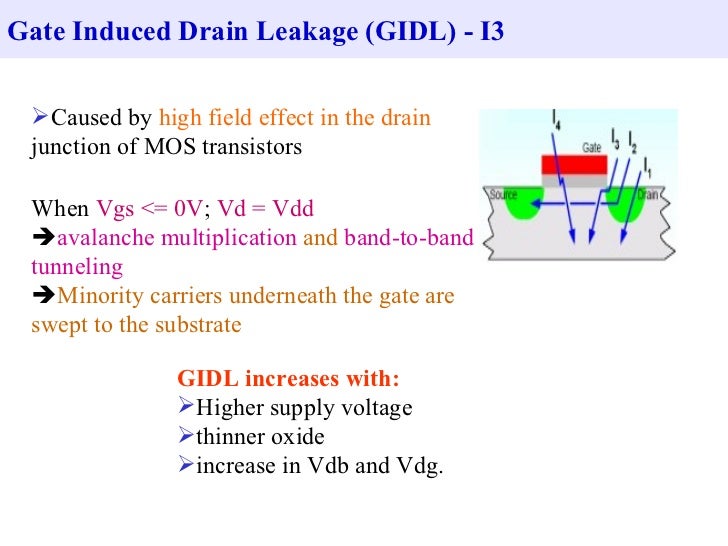 Gate Induced Drain Leakage (GIDL) - I3

➢Caused by high field effect in the drain junction of MOS transistors

When Vgs <= 0V; Vd = Vdd
➔avalanche multiplication and band-to-band tunneling
➔Minority carriers underneath the gate are swept to the substrate

$I_4$
Gate
$I_3$ $I_2$
$I_1$
Source
Drain

GIDL increases with:
➢Higher supply voltage
➢thinner oxide
➢increase in Vdb and Vdg.